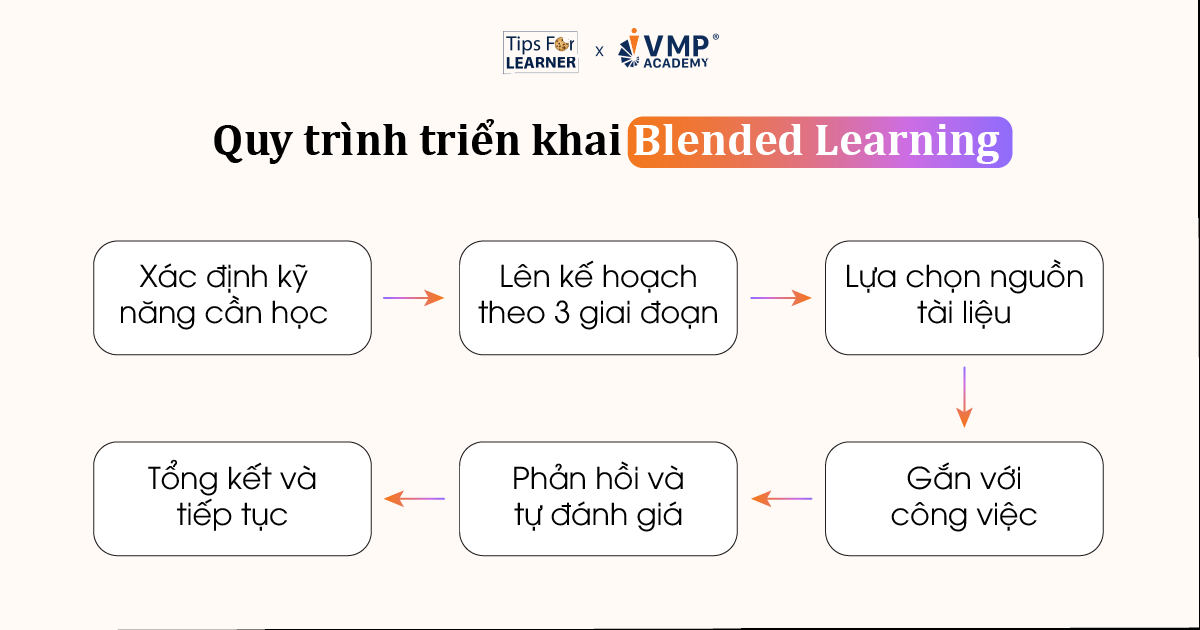 Tips For LEARNER x VMP® ACADEMY

Quy trình triển khai Blended Learning

Xác định kỹ năng cần học

Lên kế hoạch theo 3 giai đoạn

Lựa chọn nguồn tài liệu

Gắn với công việc

Phản hồi và tự đánh giá

Tổng kết và tiếp tục